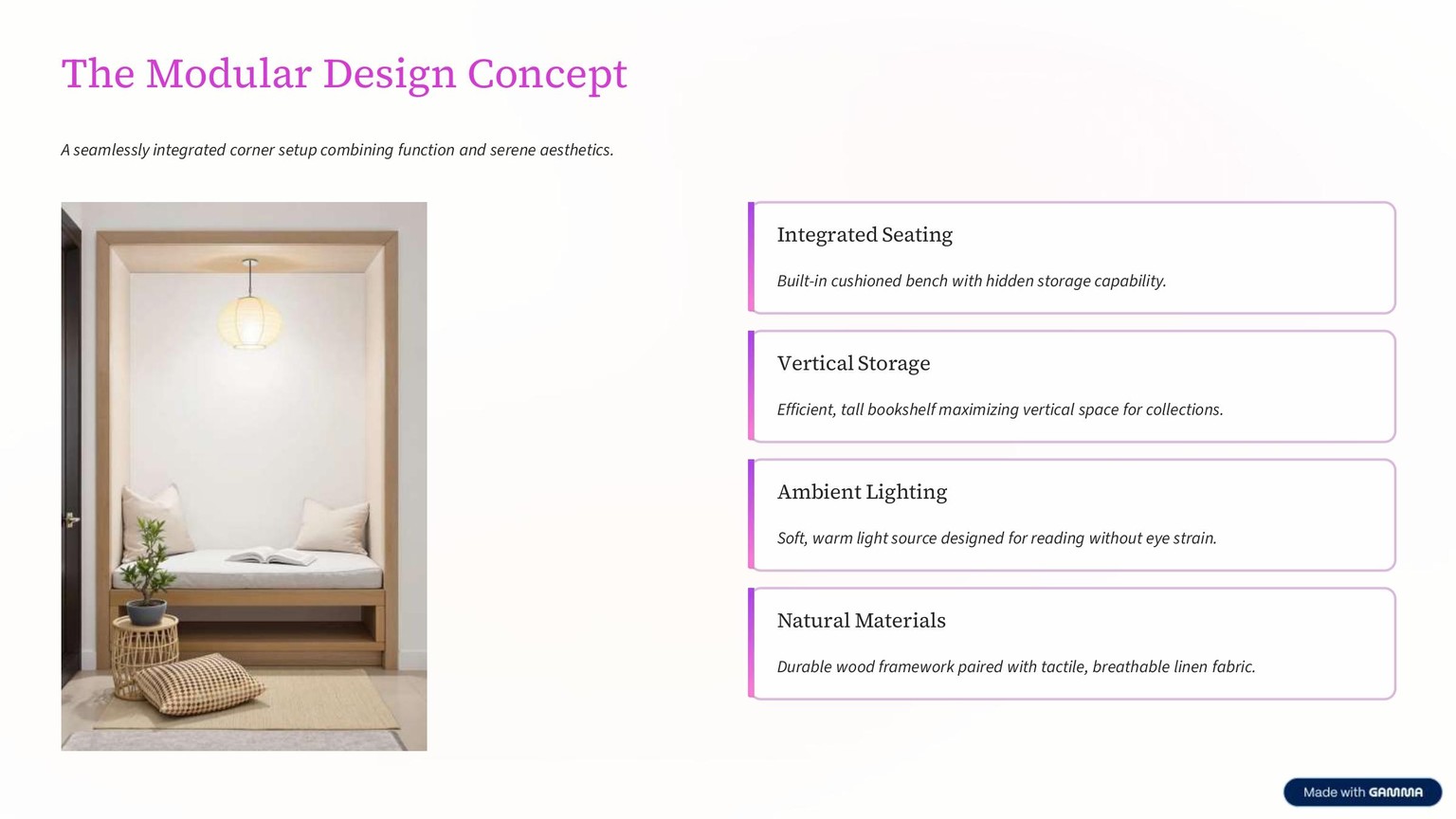 The Modular Design Concept

A seamlessly integrated corner setup combining function and serene aesthetics.

Integrated Seating

Built-in cushioned bench with hidden storage capability.

Vertical Storage

Efficient, tall bookshelf maximizing vertical space for collections.

Ambient Lighting

Soft, warm light source designed for reading without eye strain.

Natural Materials

Durable wood framework paired with tactile, breathable linen fabric.

Made with GAMMA